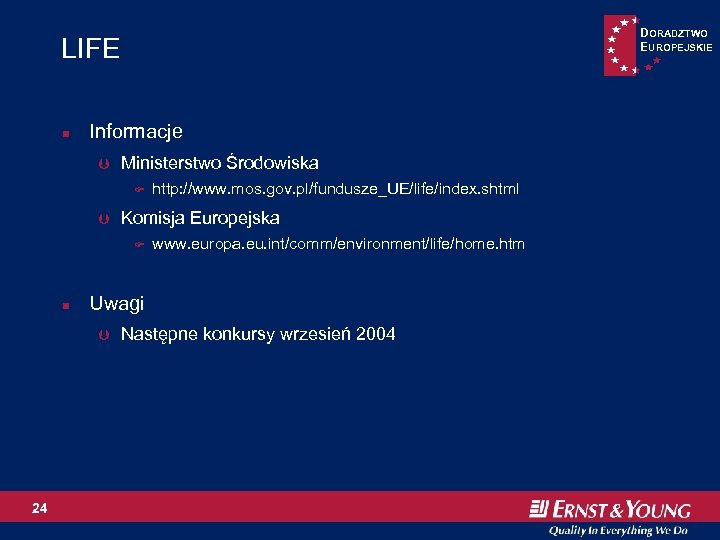 LIFE

DORADZTWO EUROPEJSKIE

Informacje

Ministerstwo Środowiska

http://www.mos.gov.pl/fundusze_UE/life/index.shtml

Komisja Europejska

www.europa.eu.int/comm/environment/life/home.htm

Uwagi

Następne konkursy wrzesień 2004

24

ERNST & YOUNG
Quality In Everything We Do